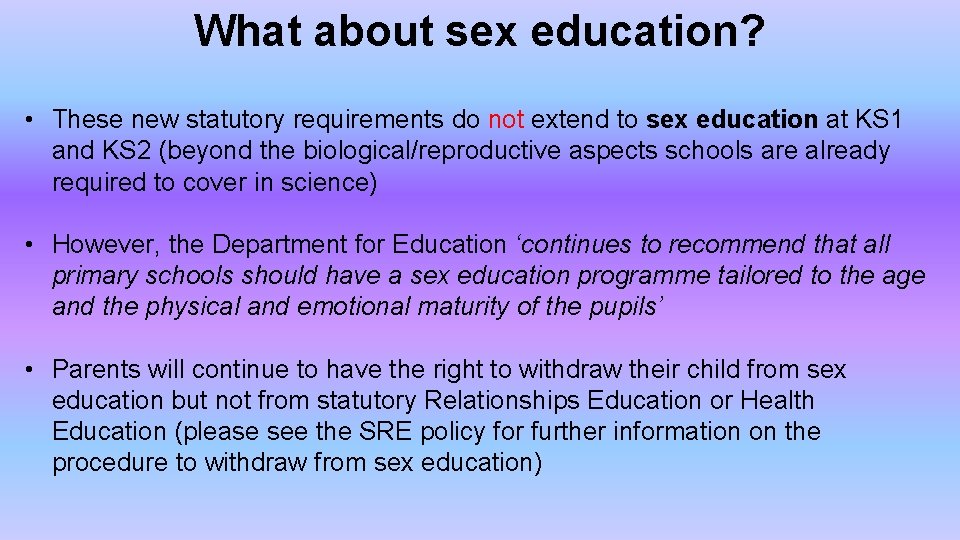 What about sex education?

• These new statutory requirements do not extend to sex education at KS1 and KS2 (beyond the biological/reproductive aspects schools are already required to cover in science)

• However, the Department for Education ‘continues to recommend that all primary schools should have a sex education programme tailored to the age and the physical and emotional maturity of the pupils’

• Parents will continue to have the right to withdraw their child from sex education but not from statutory Relationships Education or Health Education (please see the SRE policy for further information on the procedure to withdraw from sex education)